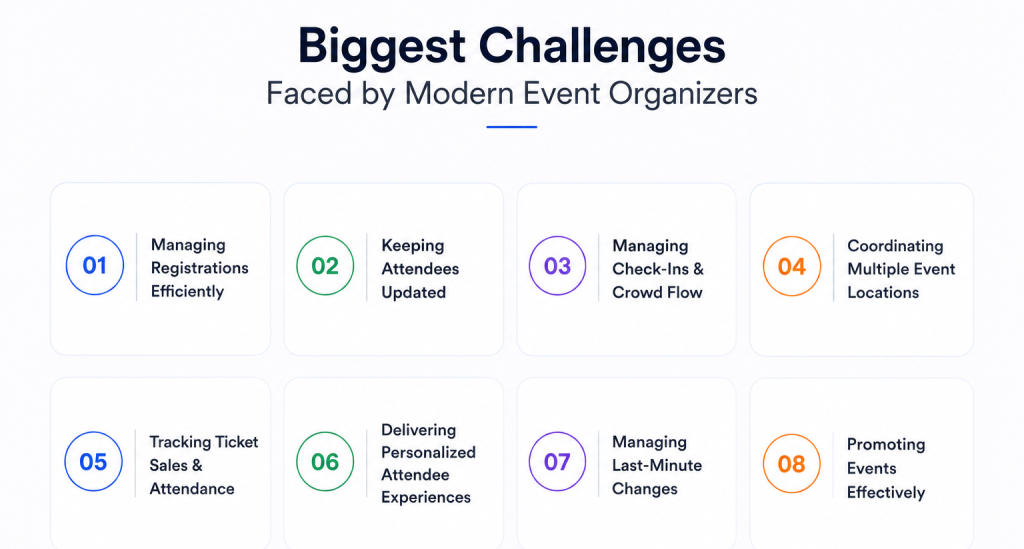 Biggest Challenges
Faced by Modern Event Organizers

01 Managing Registrations Efficiently

02 Keeping Attendees Updated

03 Managing Check-Ins & Crowd Flow

04 Coordinating Multiple Event Locations

05 Tracking Ticket Sales & Attendance

06 Delivering Personalized Attendee Experiences

07 Managing Last-Minute Changes

08 Promoting Events Effectively